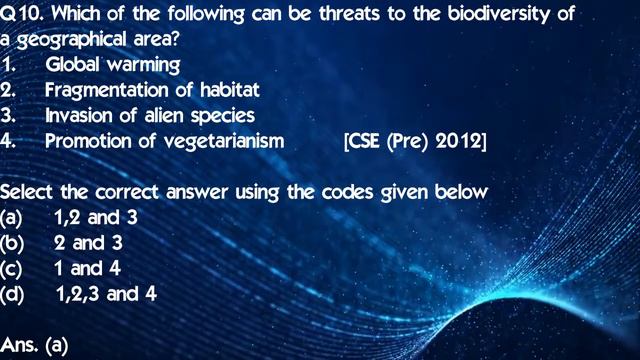 Q10. Which of the following can be threats to the biodiversity of a geographical area?
1. Global warming
2. Fragmentation of habitat
3. Invasion of alien species
4. Promotion of vegetarianism [CSE (Pre) 2012]

Select the correct answer using the codes given below
(a) 1,2 and 3
(b) 2 and 3
(c) 1 and 4
(d) 1,2,3 and 4

Ans. (a)